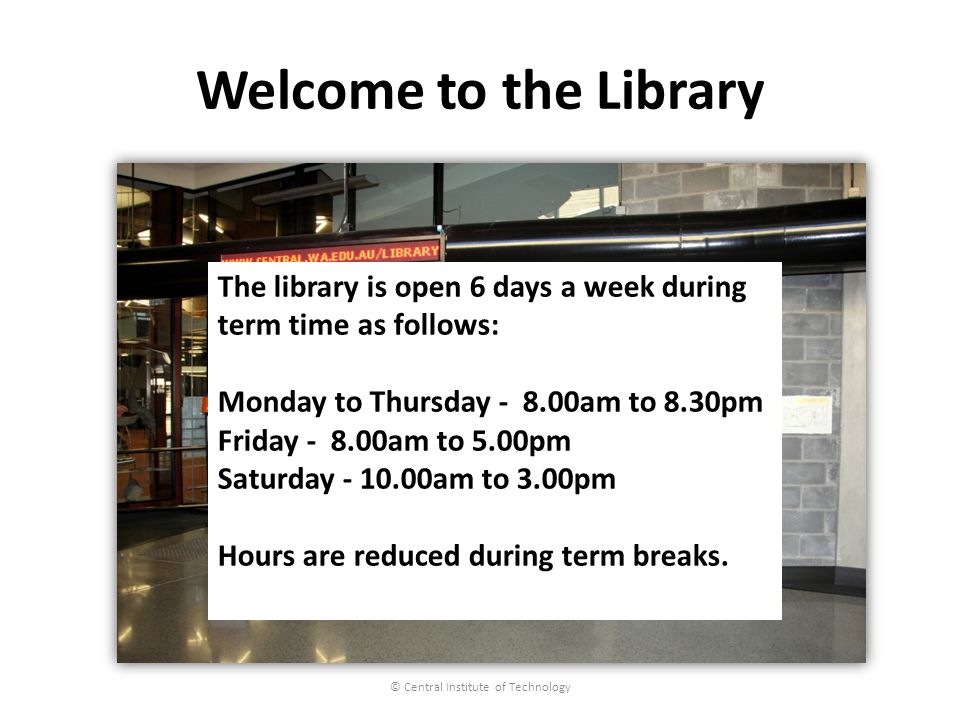 Welcome to the Library

WWW.CENTRAL.WA.EDU.AU/LIBRARY

The library is open 6 days a week during term time as follows:

Monday to Thursday - 8.00am to 8.30pm
Friday - 8.00am to 5.00pm
Saturday - 10.00am to 3.00pm

Hours are reduced during term breaks.

© Central Institute of Technology